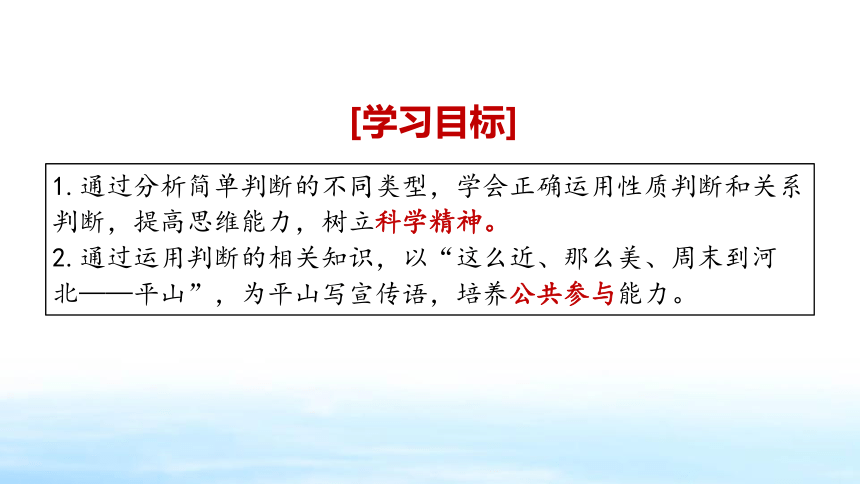 [学习目标]

1. 通过分析简单判断的不同类型，学会正确运用性质判断和关系判断，提高思维能力，树立科学精神。
2. 通过运用判断的相关知识，以“这么近、那么美、周末到河北——平山”，为平山写宣传语，培养公共参与能力。